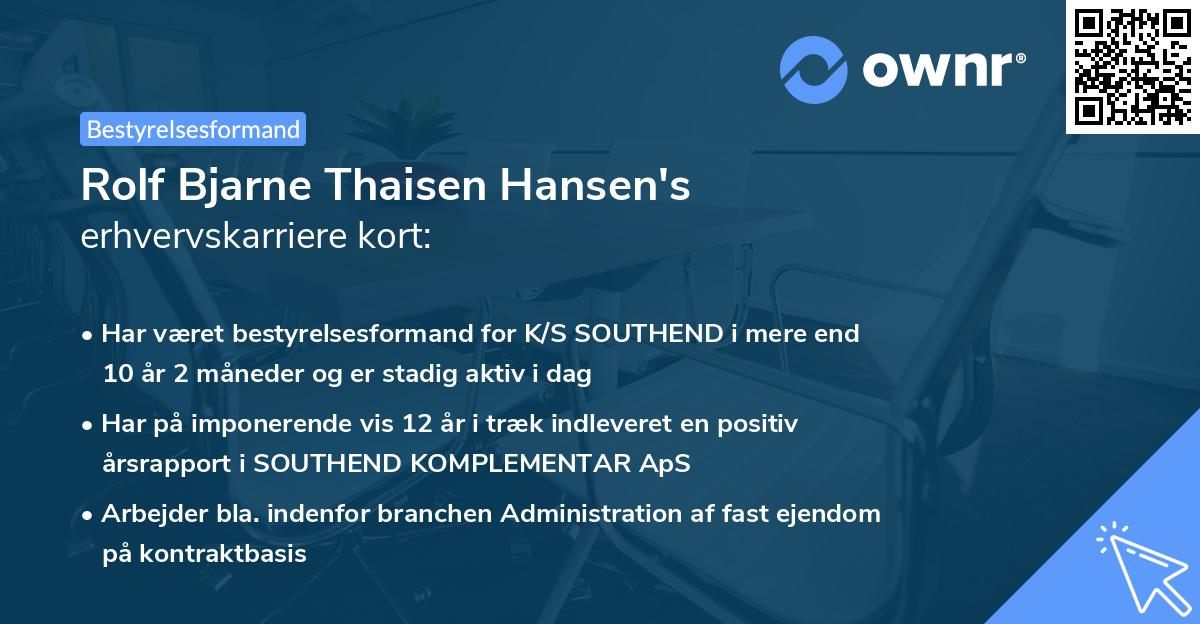 ownr®

Bestyrelsesformand

Rolf Bjarne Thaisen Hansen's erhvervskarriere kort:

• Har været bestyrelsesformand for K/S SOUTHEND i mere end 10 år 2 måneder og er stadig aktiv i dag

• Har på imponerende vis 12 år i træk indleveret en positiv årsrapport i SOUTHEND KOMPLEMENTAR ApS

• Arbejder bla. indenfor branchen Administration af fast ejendom på kontraktbasis